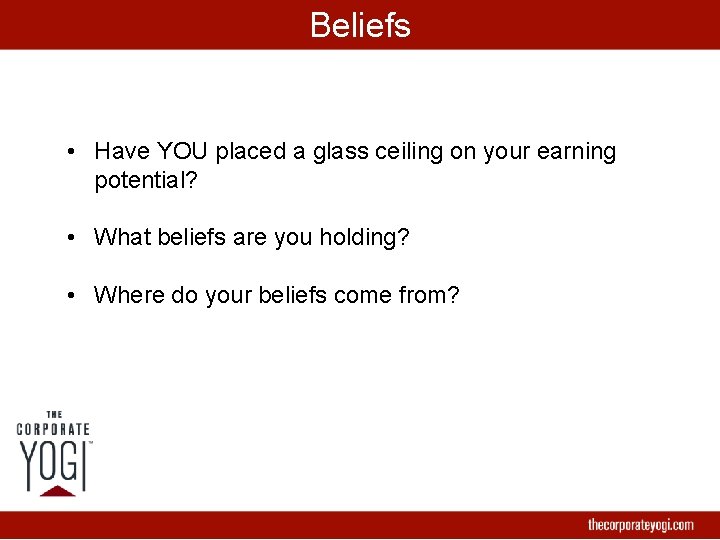 Beliefs

• Have YOU placed a glass ceiling on your earning potential?

• What beliefs are you holding?

• Where do your beliefs come from?

THE CORPORATE YOGI™

thecorporateyogi.com